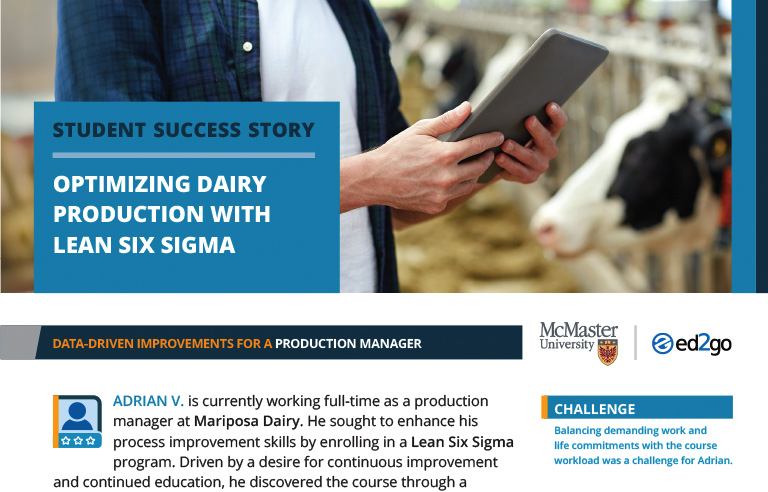 STUDENT SUCCESS STORY

OPTIMIZING DAIRY PRODUCTION WITH LEAN SIX SIGMA

DATA-DRIVEN IMPROVEMENTS FOR A PRODUCTION MANAGER

McMaster University

ed2go

ADRIAN V. is currently working full-time as a production manager at Mariposa Dairy. He sought to enhance his process improvement skills by enrolling in a Lean Six Sigma program. Driven by a desire for continuous improvement and continued education, he discovered the course through a

CHALLENGE

Balancing demanding work and life commitments with the course workload was a challenge for Adrian.